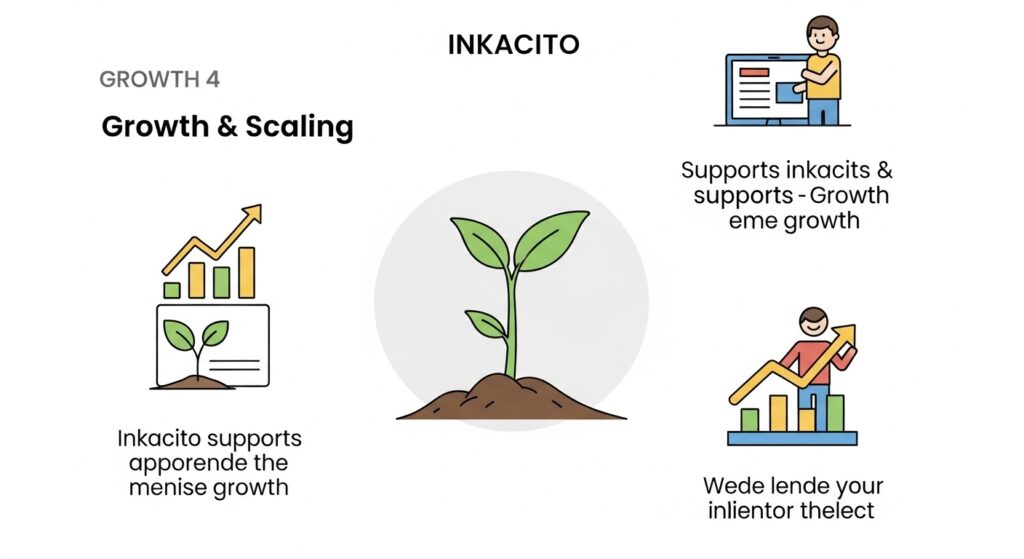 INKACITO

GROWTH 4

Growth & Scaling

Supports inkacits & supports - Growth eme growth

Inkacito supports apporende the menise growth

Wede lende your inlientor thelect